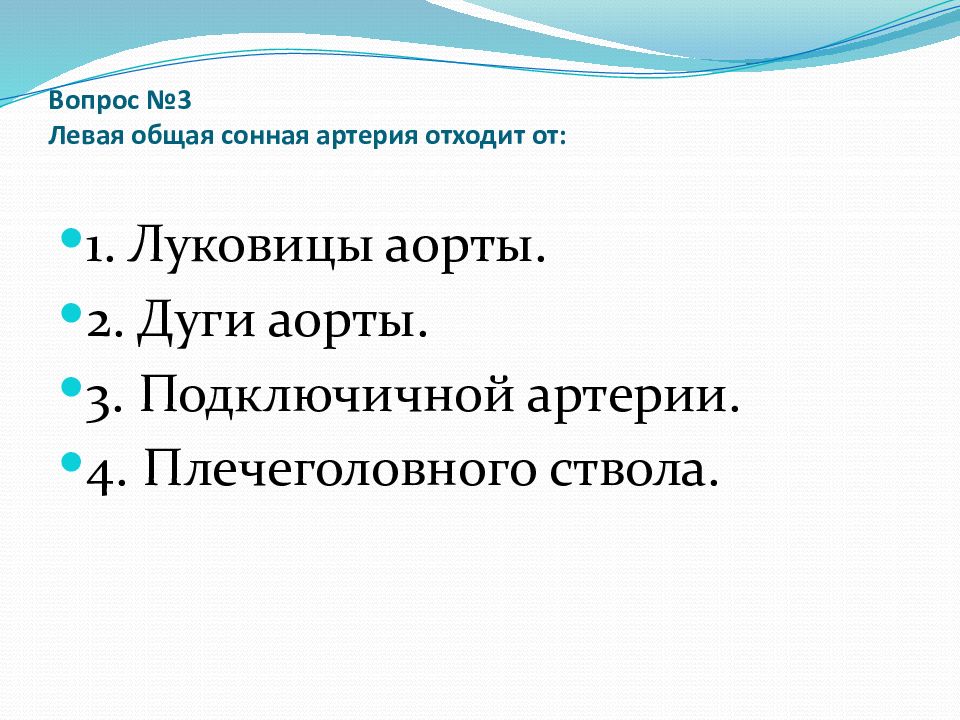 Вопрос №3
Левая общая сонная артерия отходит от:

1. Луковицы аорты.
2. Дуги аорты.
3. Подключичной артерии.
4. Плечеголовного ствола.